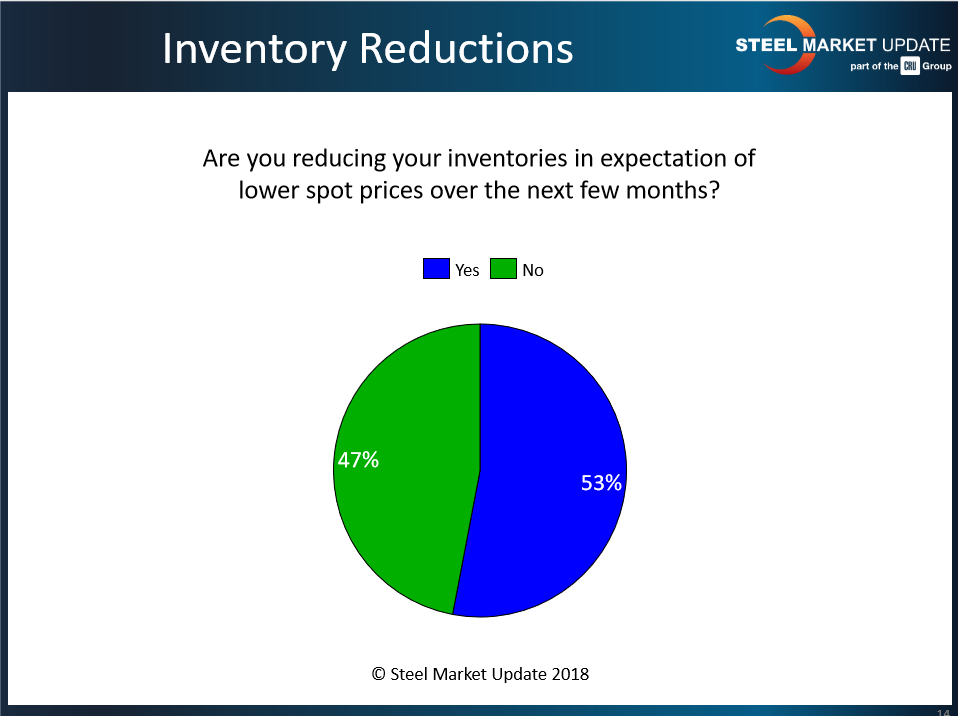 Inventory Reductions

STEEL MARKET UPDATE
part of the CRU Group

Are you reducing your inventories in expectation of lower spot prices over the next few months?

Yes No

47%

53%

© Steel Market Update 2018

14